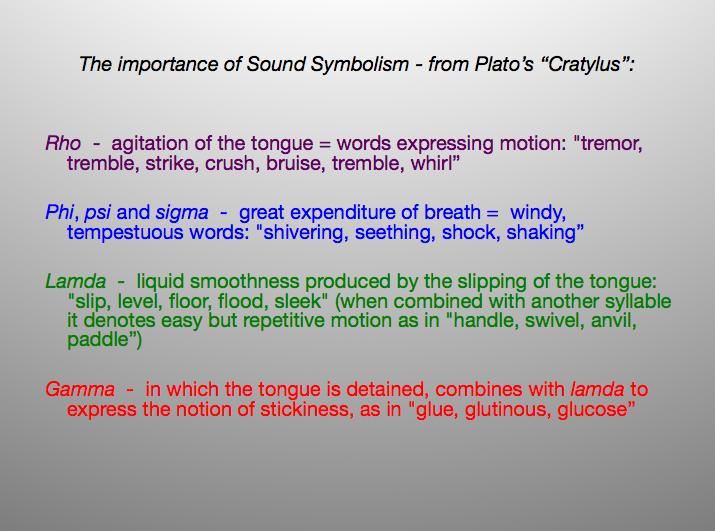 The importance of Sound Symbolism - from Plato's "Cratylus":

Rho - agitation of the tongue = words expressing motion: "tremor, tremble, strike, crush, bruise, tremble, whirl"

Phi, psi and sigma - great expenditure of breath = windy, tempestuous words: "shivering, seething, shock, shaking"

Lamda - liquid smoothness produced by the slipping of the tongue: "slip, level, floor, flood, sleek" (when combined with another syllable it denotes easy but repetitive motion as in "handle, swivel, anvil, paddle")

Gamma - in which the tongue is detained, combines with lamda to express the notion of stickiness, as in "glue, glutinous, glucose"